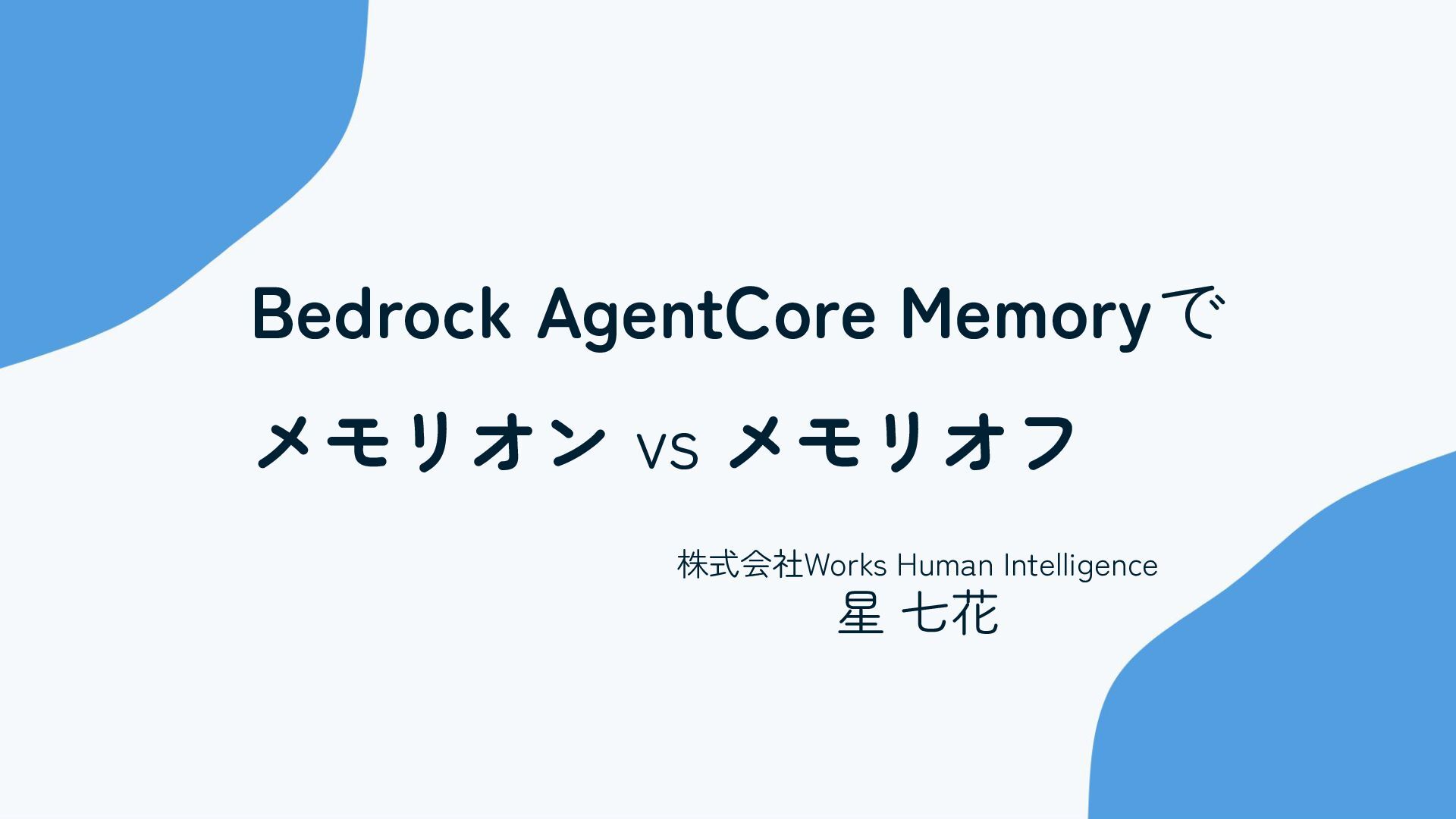 Bedrock AgentCore Memoryで
メモリオン vs メモリオフ

株式会社Works Human Intelligence
星 七花